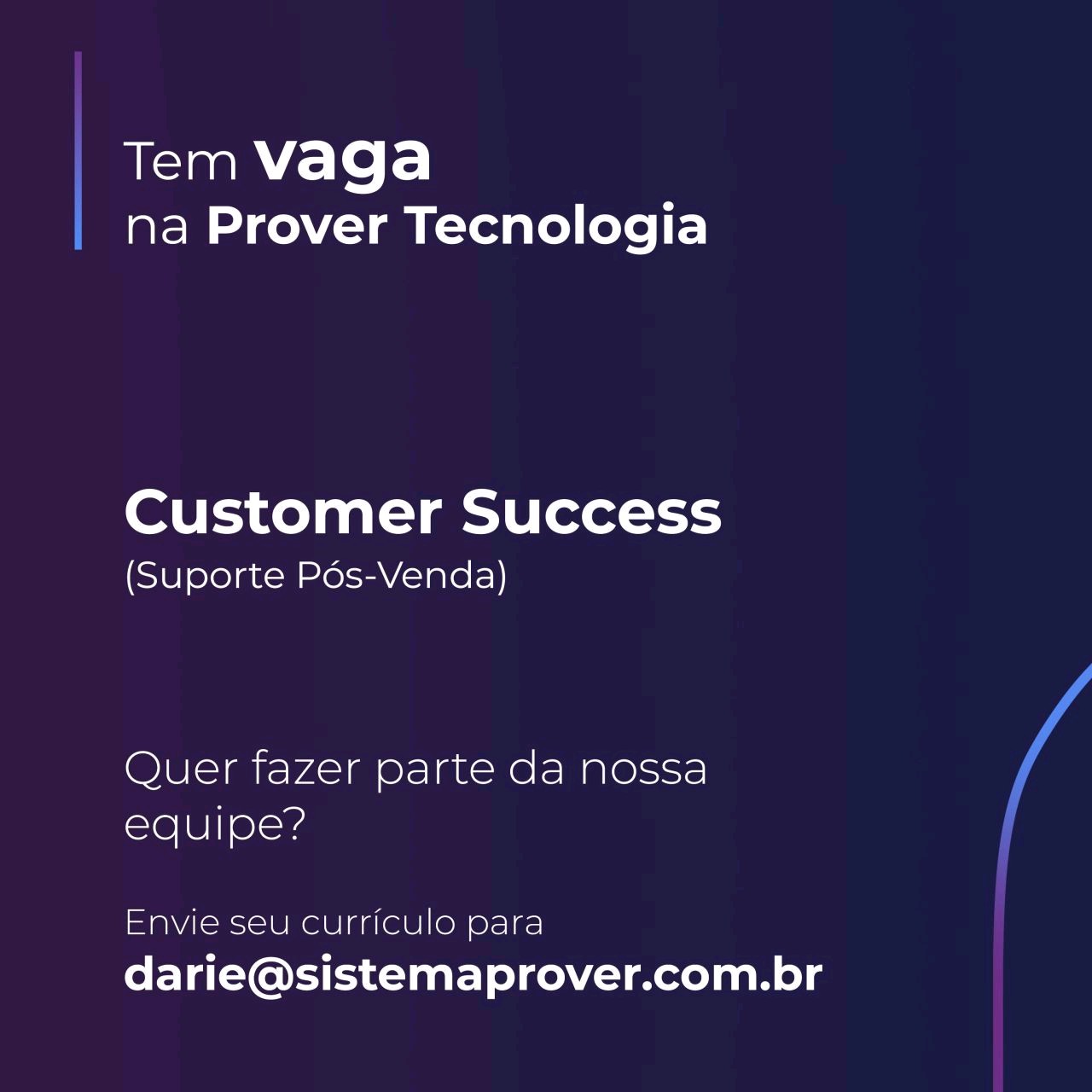 Tem vaga
na Prover Tecnologia

Customer Success
(Suporte Pós-Venda)

Quer fazer parte da nossa equipe?

Envie seu currículo para
darie@sistemaprover.com.br